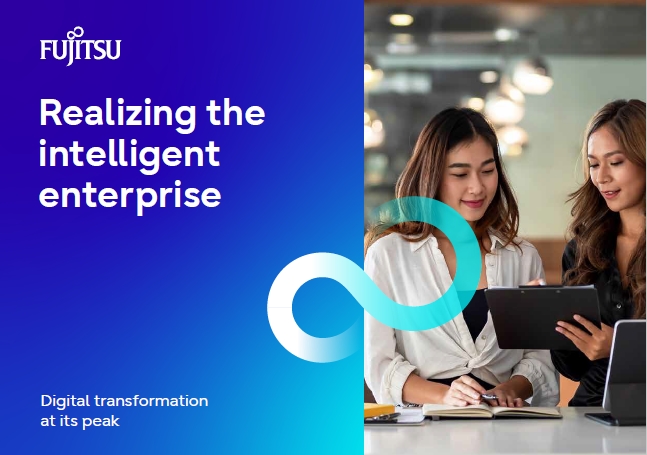 FUJITSU

Realizing the intelligent enterprise

Digital transformation at its peak